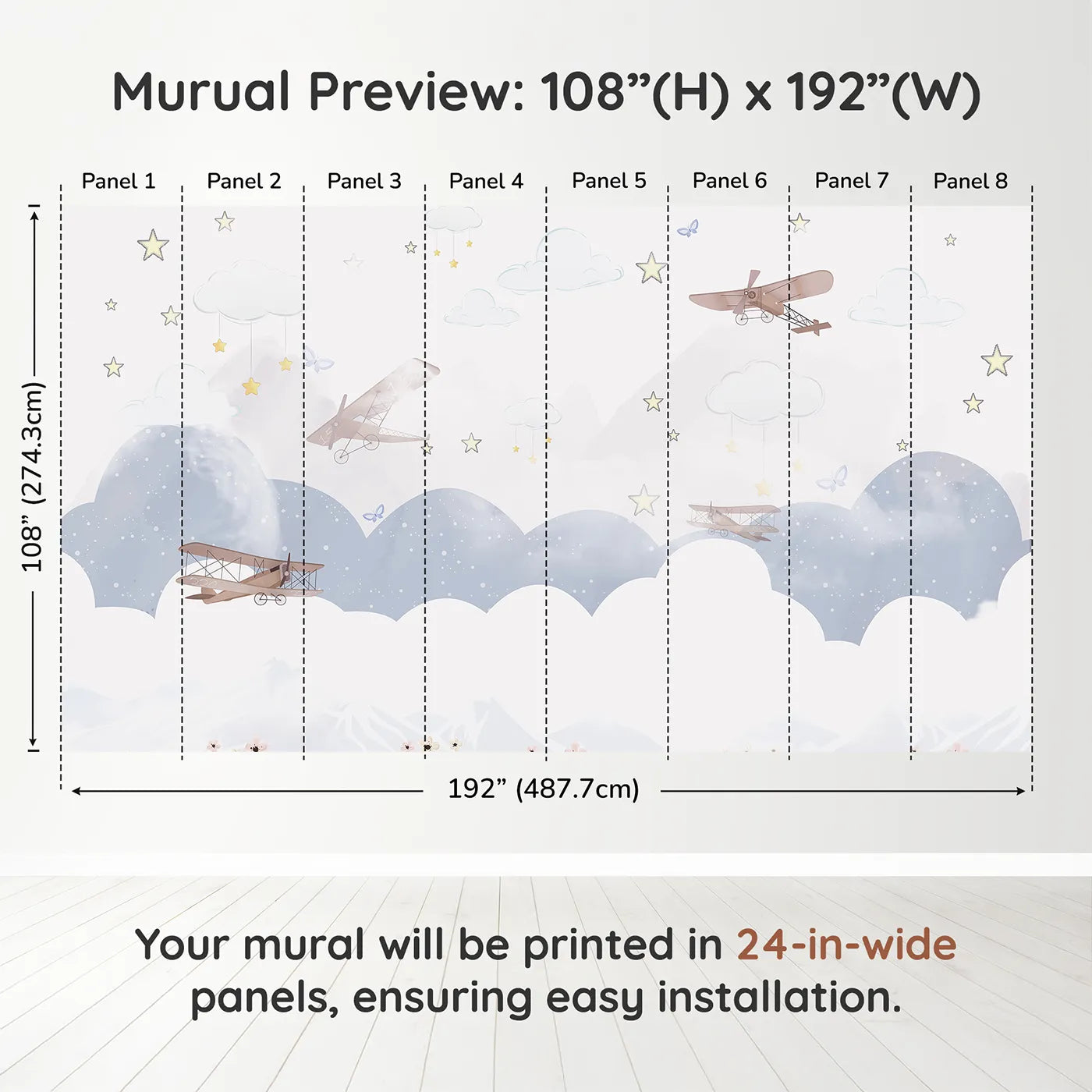 Murual Preview: 108”(H) x 192”(W)

Panel 1
Panel 2
Panel 3
Panel 4
Panel 5
Panel 6
Panel 7
Panel 8

108” (274.3cm)

192” (487.7cm)

Your mural will be printed in 24-in-wide panels, ensuring easy installation.